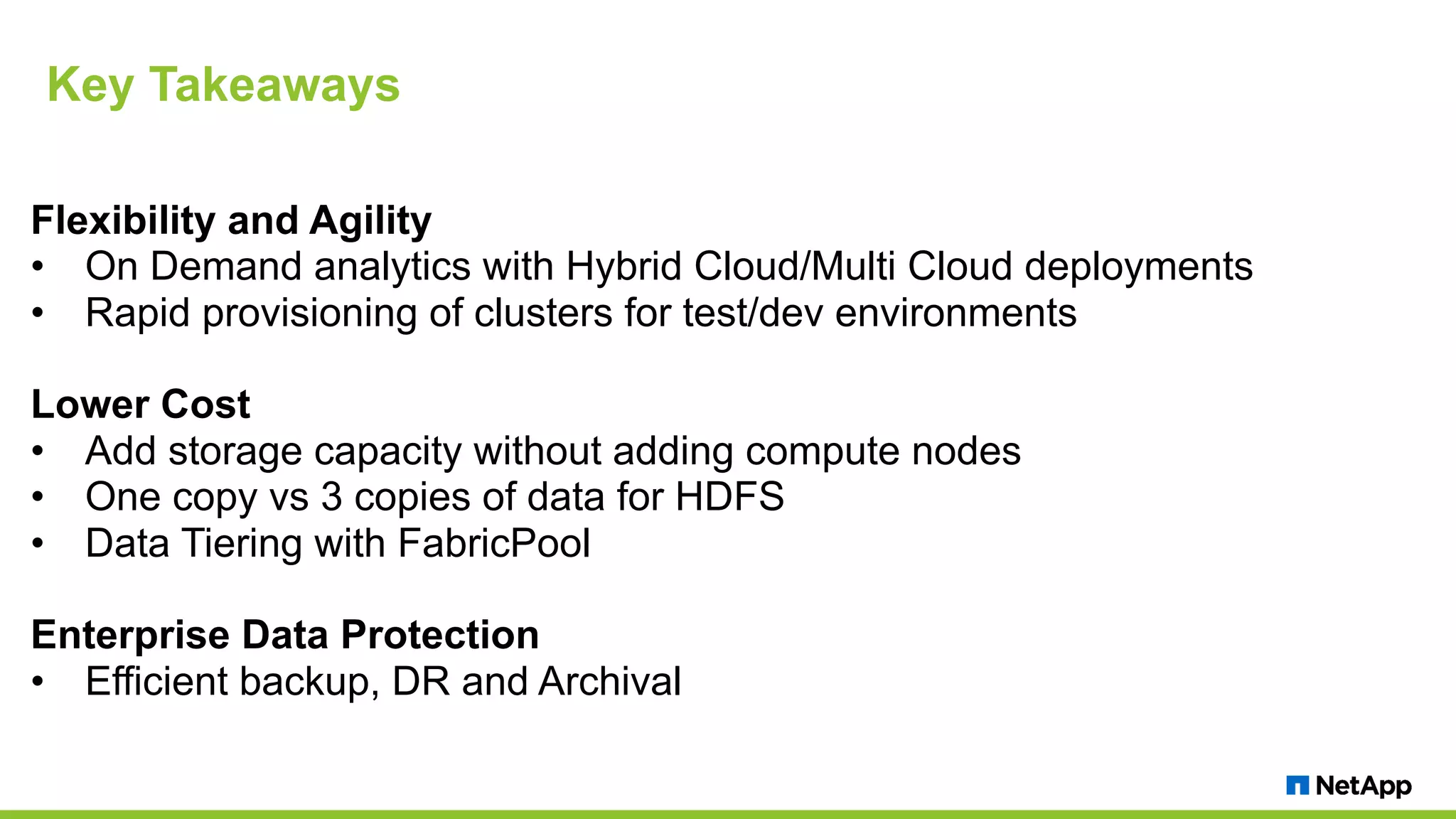 Key Takeaways

Flexibility and Agility
• On Demand analytics with Hybrid Cloud/Multi Cloud deployments
• Rapid provisioning of clusters for test/dev environments

Lower Cost
• Add storage capacity without adding compute nodes
• One copy vs 3 copies of data for HDFS
• Data Tiering with FabricPool

Enterprise Data Protection
• Efficient backup, DR and Archival

NetApp